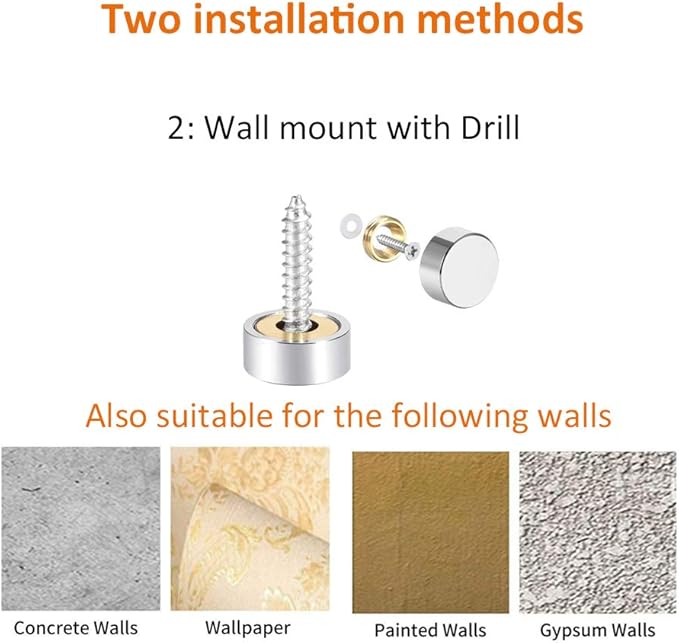 Two installation methods

2: Wall mount with Drill

Also suitable for the following walls

Concrete Walls

Wallpaper

Painted Walls

Gypsum Walls